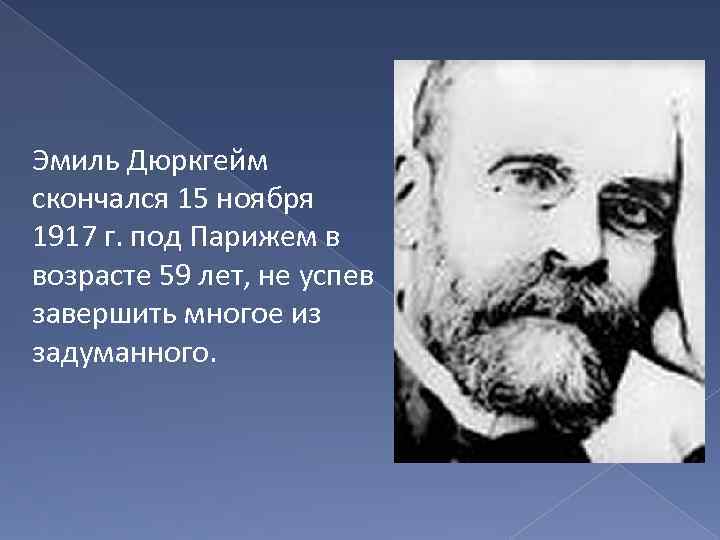 Эмиль Дюркгейм скончался 15 ноября 1917 г. под Парижем в возрасте 59 лет, не успев завершить многое из задуманного.